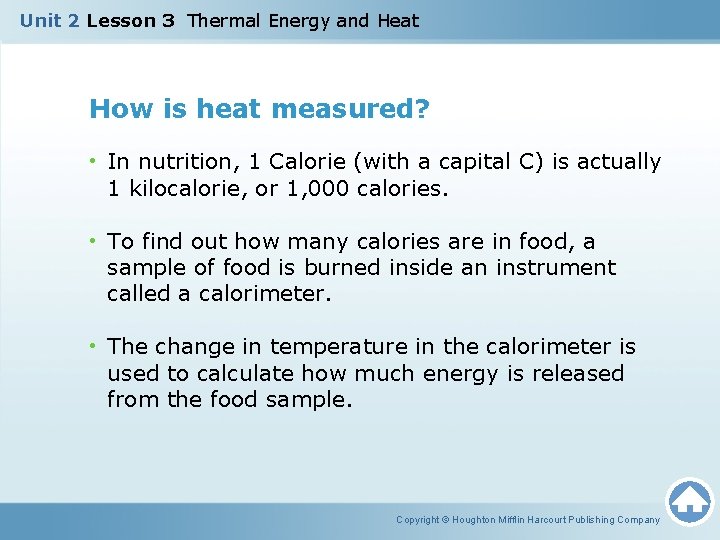 Unit 2 Lesson 3 Thermal Energy and Heat

How is heat measured?

• In nutrition, 1 Calorie (with a capital C) is actually 1 kilocalorie, or 1,000 calories.

• To find out how many calories are in food, a sample of food is burned inside an instrument called a calorimeter.

• The change in temperature in the calorimeter is used to calculate how much energy is released from the food sample.

Copyright © Houghton Mifflin Harcourt Publishing Company